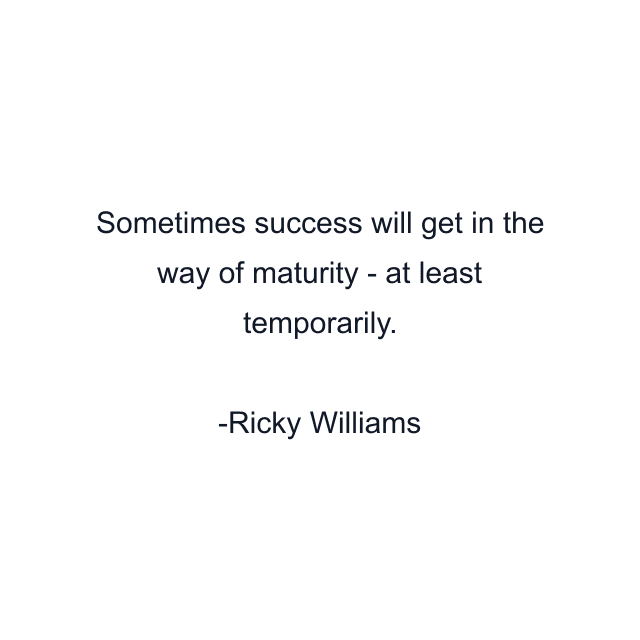 Sometimes success will get in the way of maturity - at least temporarily.

-Ricky Williams